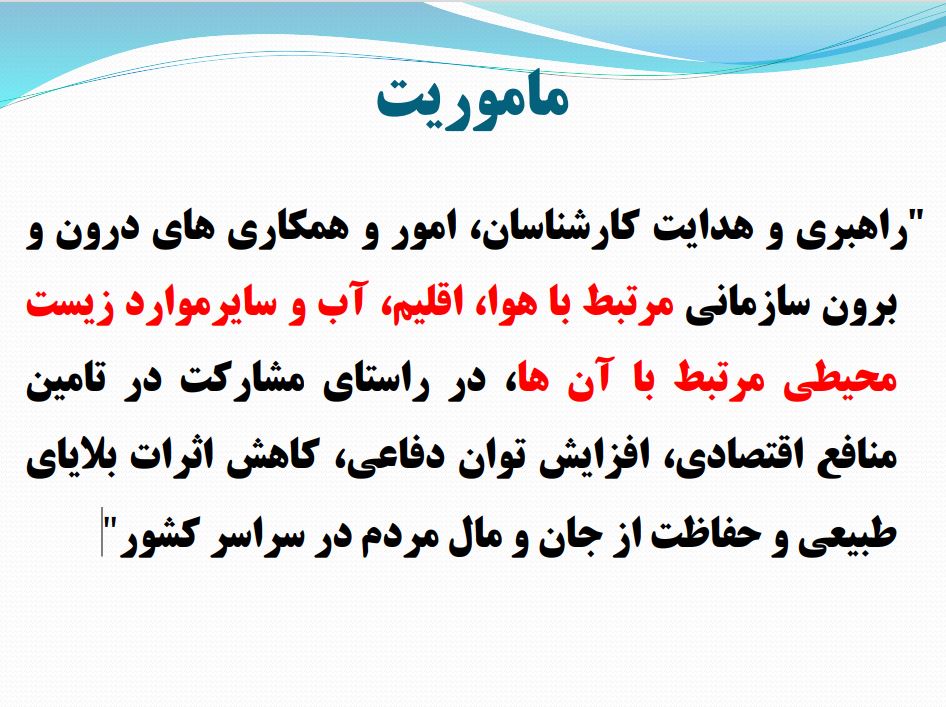 ماموریت

"راهبری و هدایت کارشناسان، امور و همکاری های درون و برون سازمانی مرتبط با هوا، اقلیم، آب و سایرموارد زیست محیطی مرتبط با آن ها، در راستای مشارکت در تامین منافع اقتصادی، افزایش توان دفاعی، کاهش اثرات بلایای طبیعی و حفاظت از جان و مال مردم در سراسر کشور"